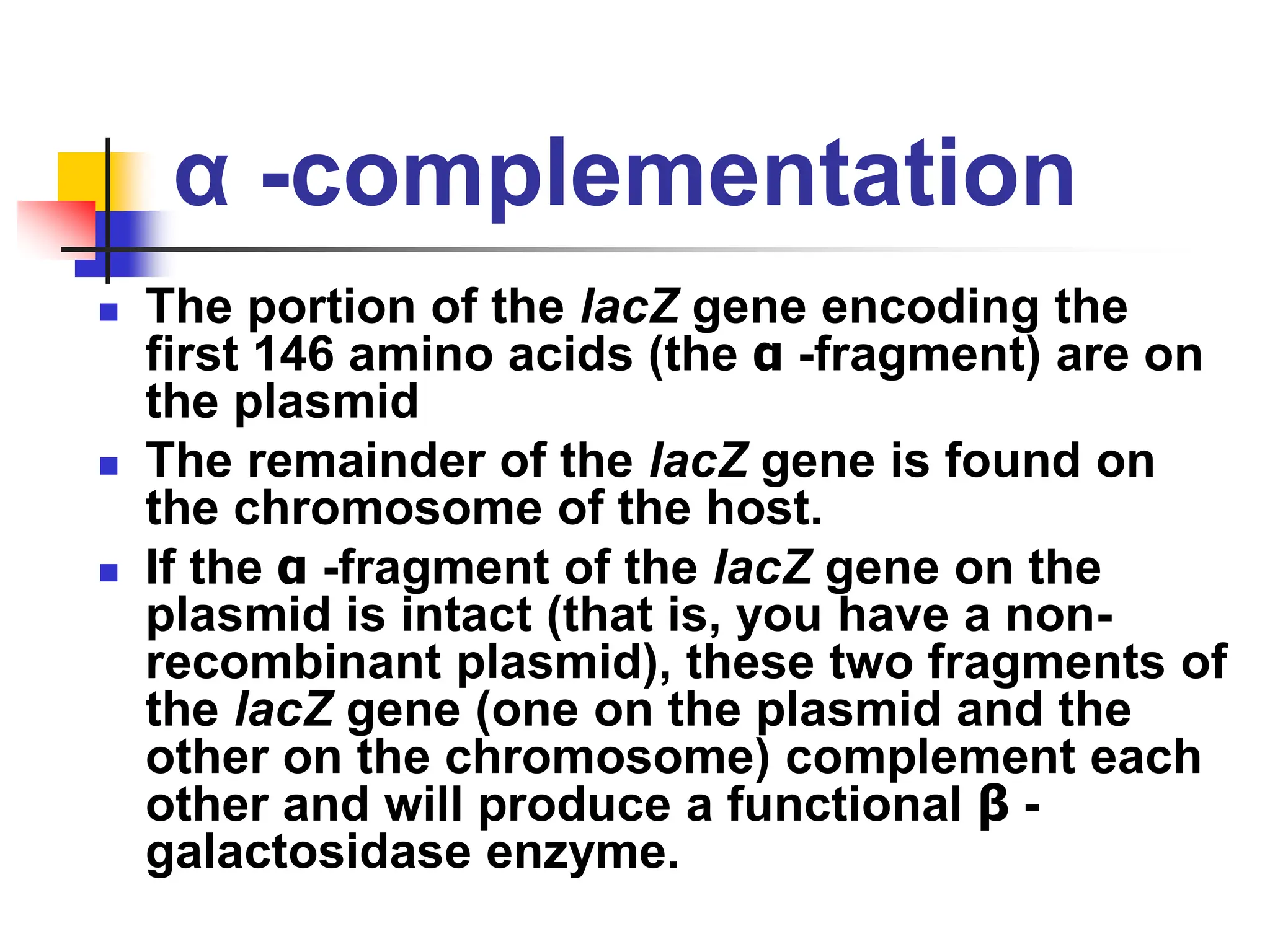 α -complementation

- The portion of the lacZ gene encoding the first 146 amino acids (the α -fragment) are on the plasmid
- The remainder of the lacZ gene is found on the chromosome of the host.
- If the α -fragment of the lacZ gene on the plasmid is intact (that is, you have a non-recombinant plasmid), these two fragments of the lacZ gene (one on the plasmid and the other on the chromosome) complement each other and will produce a functional β -galactosidase enzyme.